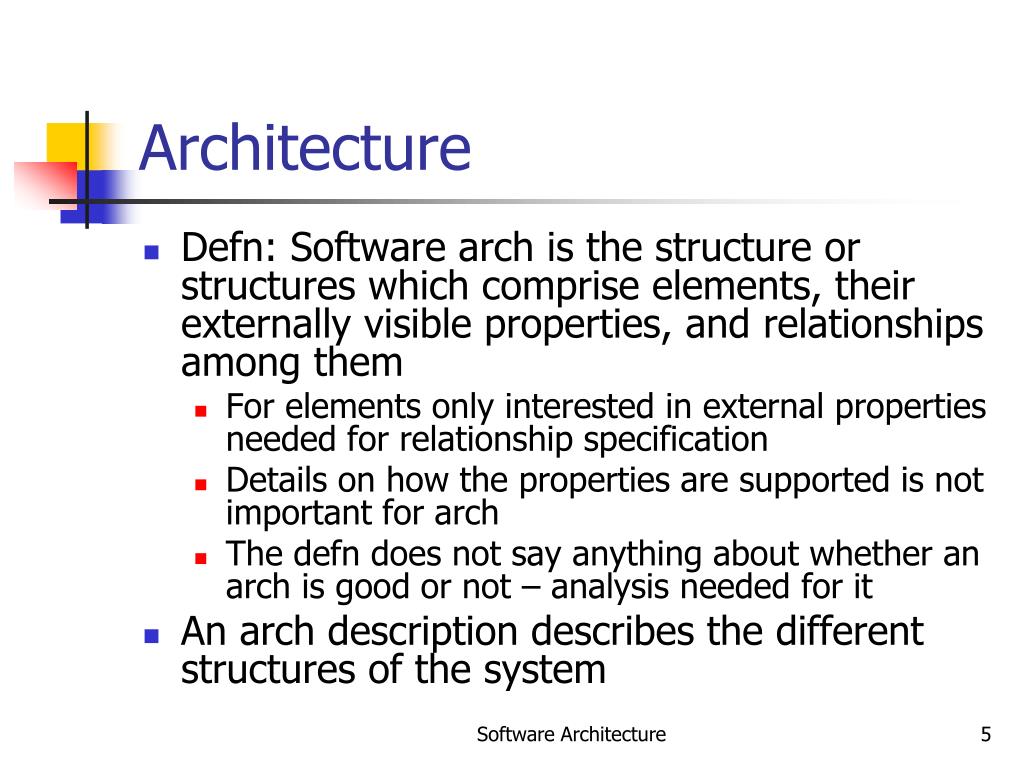 Architecture

- Defn: Software arch is the structure or structures which comprise elements, their externally visible properties, and relationships among them
  - For elements only interested in external properties needed for relationship specification
  - Details on how the properties are supported is not important for arch
  - The defn does not say anything about whether an arch is good or not – analysis needed for it
- An arch description describes the different structures of the system

Software Architecture

5